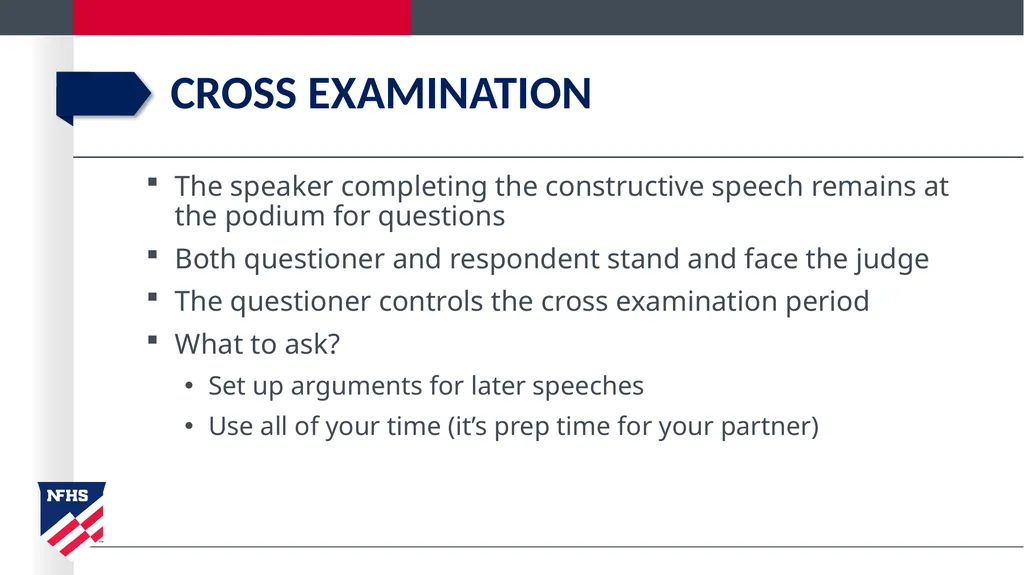 CROSS EXAMINATION

▪ The speaker completing the constructive speech remains at the podium for questions
▪ Both questioner and respondent stand and face the judge
▪ The questioner controls the cross examination period
▪ What to ask?
• Set up arguments for later speeches
• Use all of your time (it's prep time for your partner)

NFHS